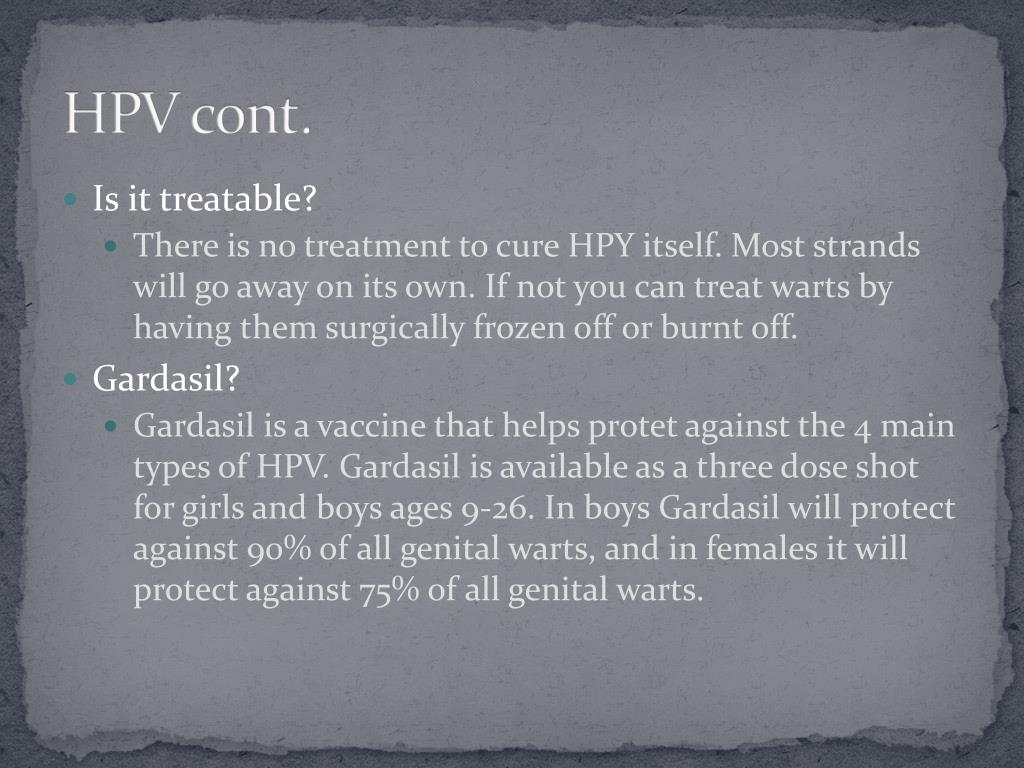 HPV cont.

Is it treatable?

There is no treatment to cure HPY itself. Most strands will go away on its own. If not you can treat warts by having them surgically frozen off or burnt off.

Gardasil?

Gardasil is a vaccine that helps protet against the 4 main types of HPV. Gardasil is available as a three dose shot for girls and boys ages 9-26. In boys Gardasil will protect against 90% of all genital warts, and in females it will protect against 75% of all genital warts.